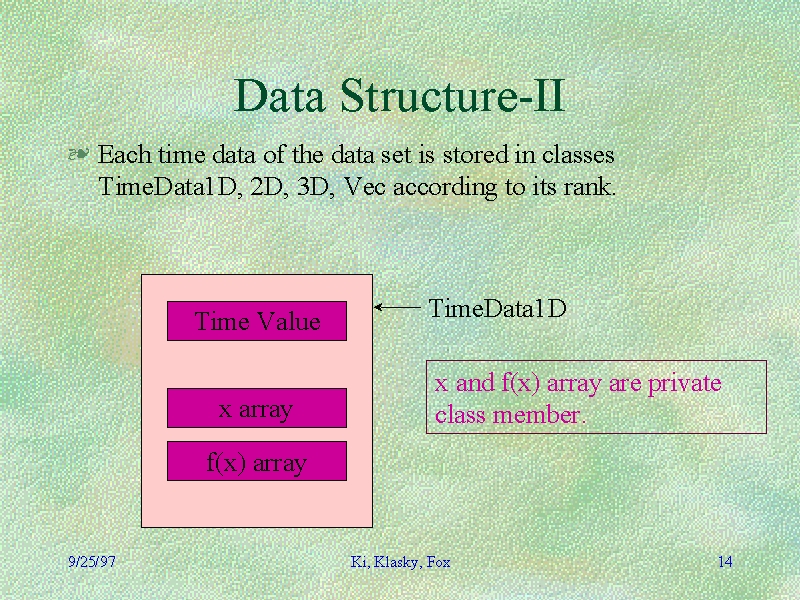 Data Structure-II

Each time data of the data set is stored in classes TimeData1D, 2D, 3D, Vec according to its rank.

Time Value

x array

f(x) array

TimeData1D

x and f(x) array are private class member.

9/25/97

Ki, Klasky, Fox

14